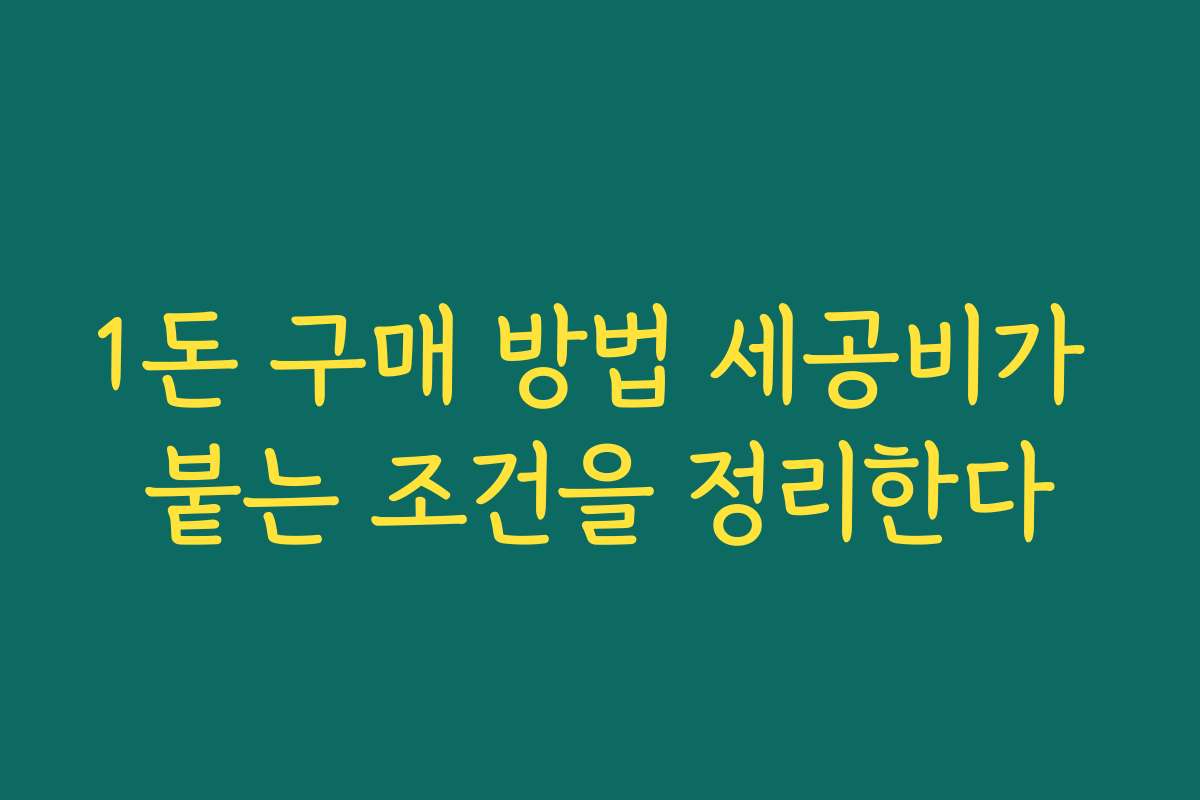 1돈 구매 방법 세공비가 붙는 조건을 정리한다